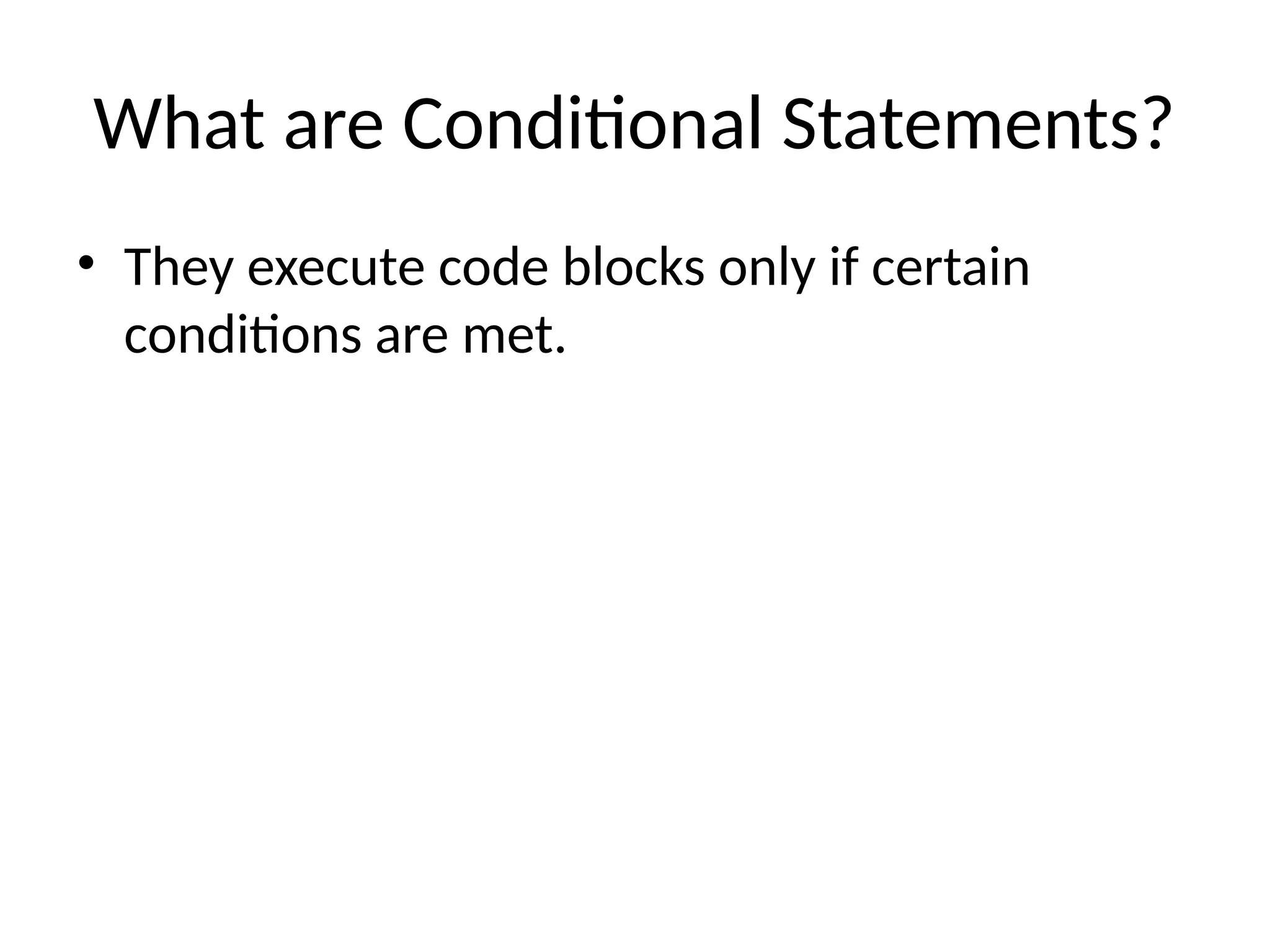 What are Conditional Statements?

• They execute code blocks only if certain conditions are met.